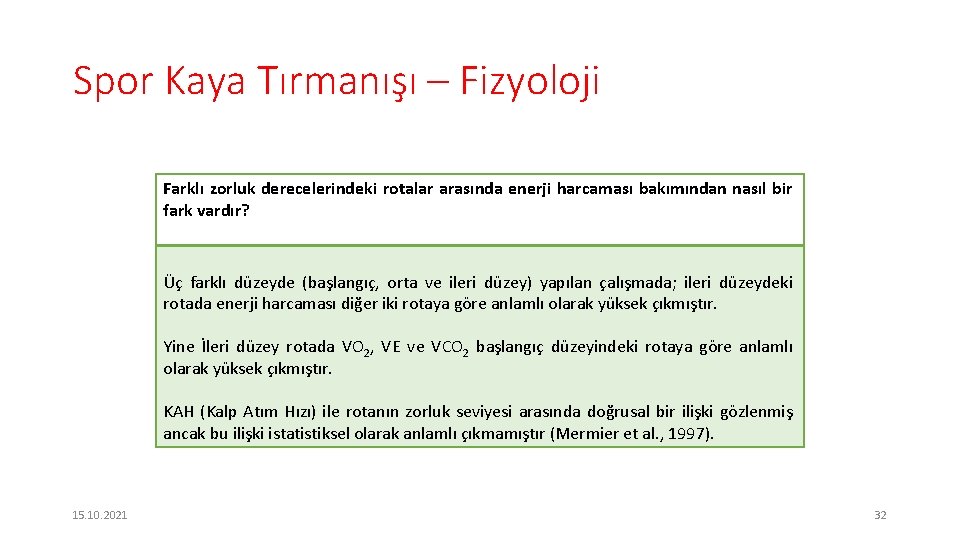 Spor Kaya Tırmanışı – Fizyoloji

Farklı zorluk derecelerindeki rotalar arasında enerji harcaması bakımından nasıl bir fark vardır?

Üç farklı düzeyde (başlangıç, orta ve ileri düzey) yapılan çalışmada; ileri düzeydeki rotada enerji harcaması diğer iki rotaya göre anlamlı olarak yüksek çıkmıştır.

Yine İleri düzey rotada $VO_2$, VE ve $VCO_2$ başlangıç düzeyindeki rotaya göre anlamlı olarak yüksek çıkmıştır.

KAH (Kalp Atım Hızı) ile rotanın zorluk seviyesi arasında doğrusal bir ilişki gözlenmiş ancak bu ilişki istatistiksel olarak anlamlı çıkmamıştır (Mermier et al., 1997).

15.10.2021

32